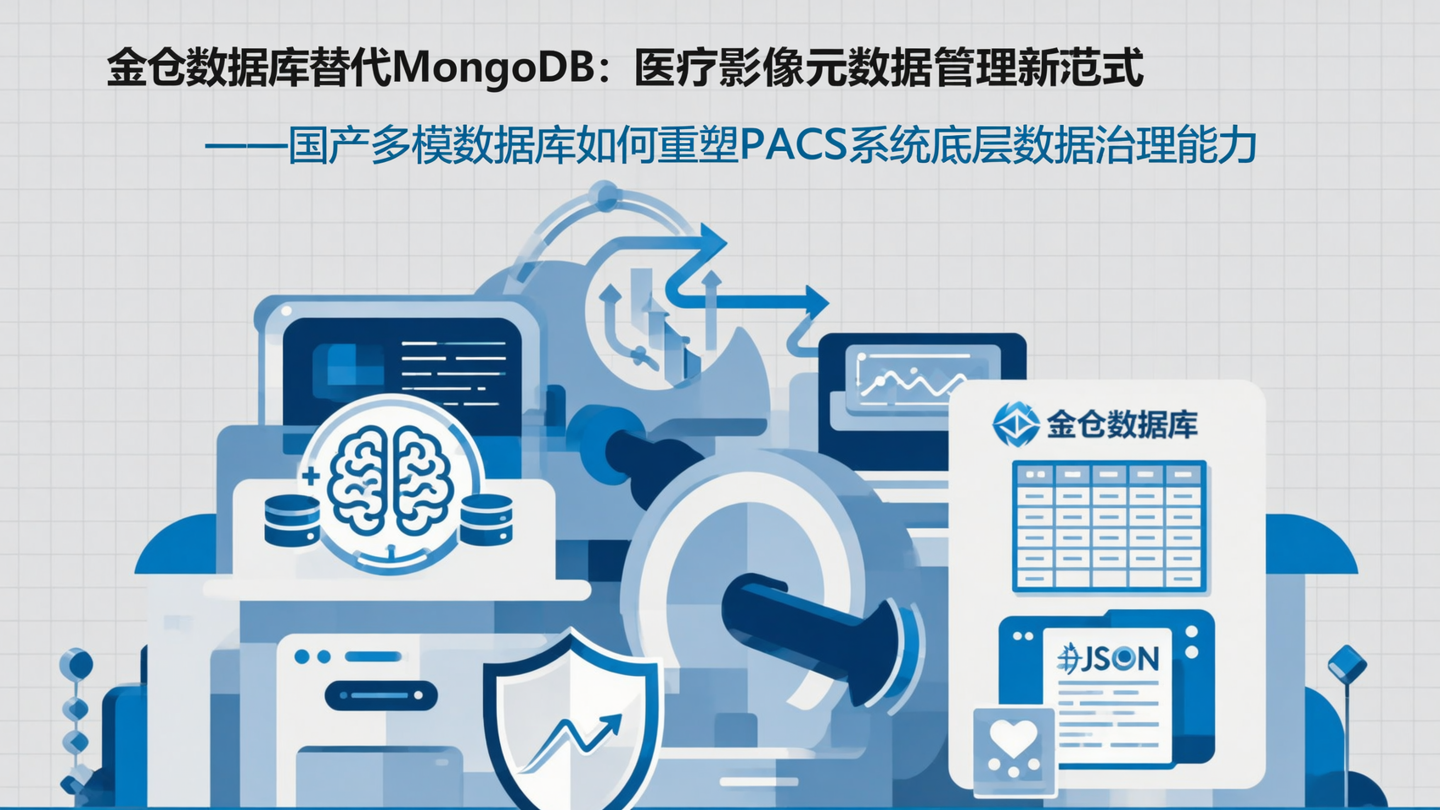 金仓数据库替代MongoDB：医疗影像元数据管理新范式

——国产多模数据库如何重塑PACS系统底层数据治理能力

金仓数据库

JSON